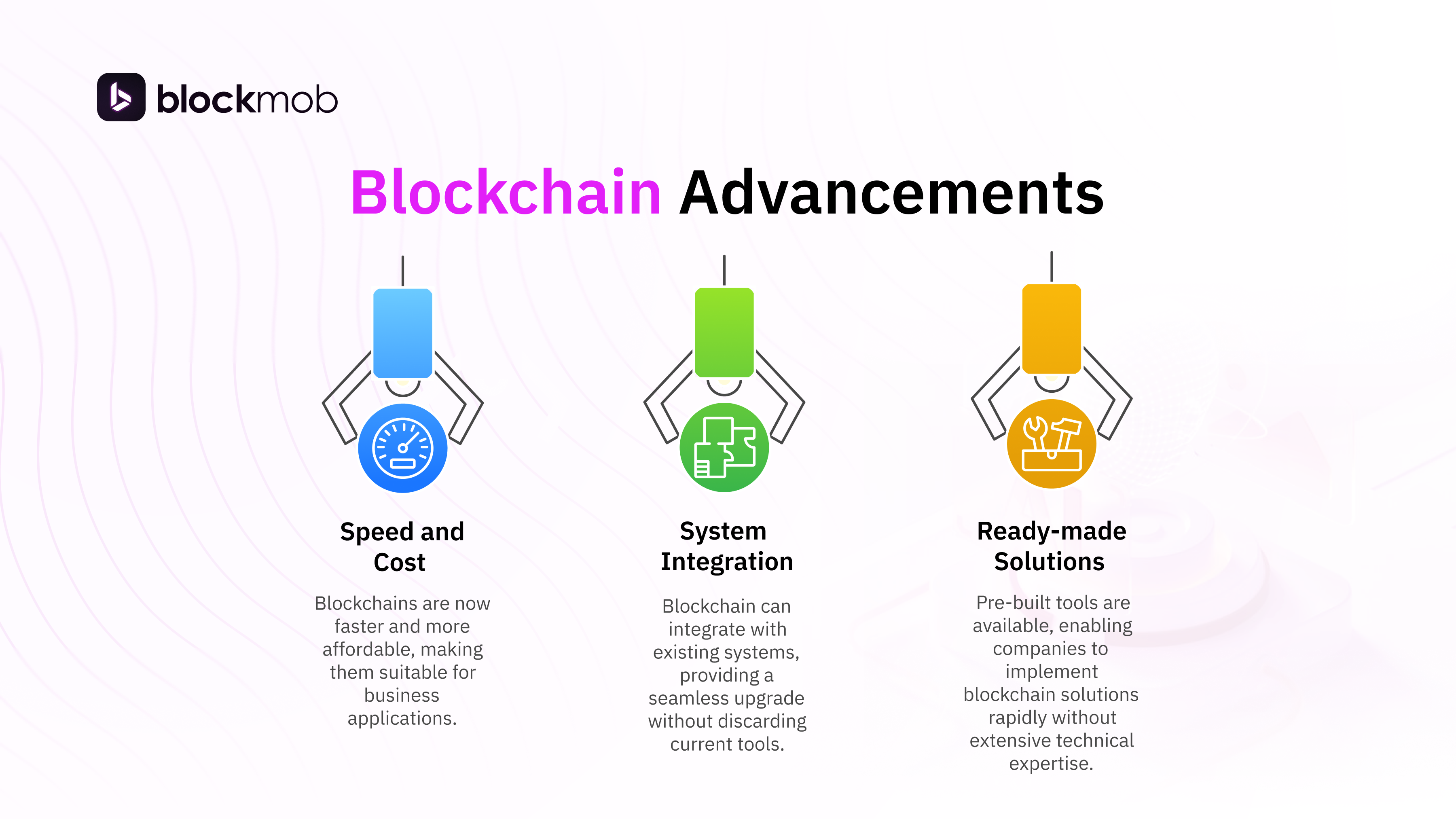 blockmob

Blockchain Advancements

Speed and Cost

Blockchains are now faster and more affordable, making them suitable for business applications.

System Integration

Blockchain can integrate with existing systems, providing a seamless upgrade without discarding current tools.

Ready-made Solutions

Pre-built tools are available, enabling companies to implement blockchain solutions rapidly without extensive technical expertise.